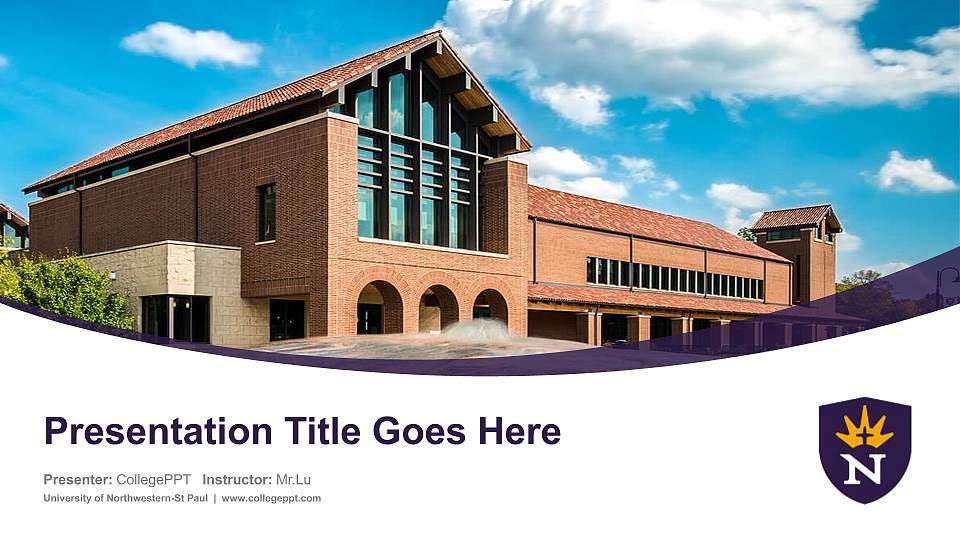 Presentation Title Goes Here

Presenter: CollegePPT Instructor: Mr.Lu

University of Northwestern-St Paul | www.collegeppt.com

N